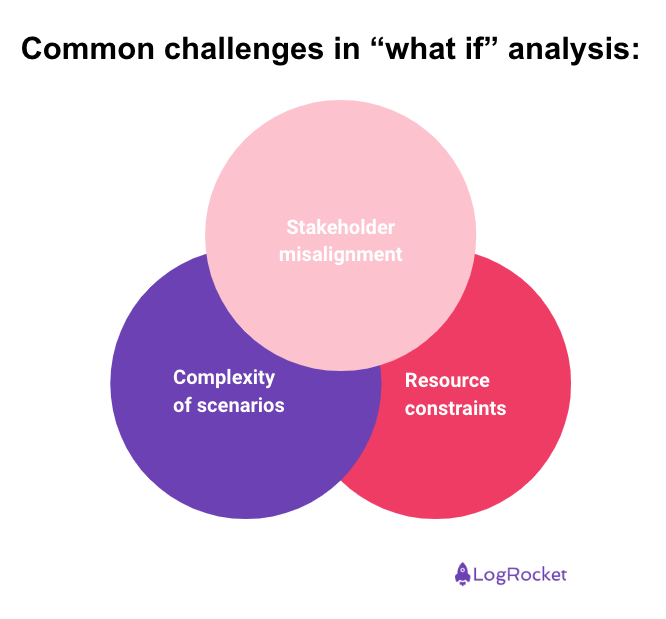 Common challenges in “what if” analysis:

Stakeholder misalignment

Complexity of scenarios

Resource constraints

LogRocket